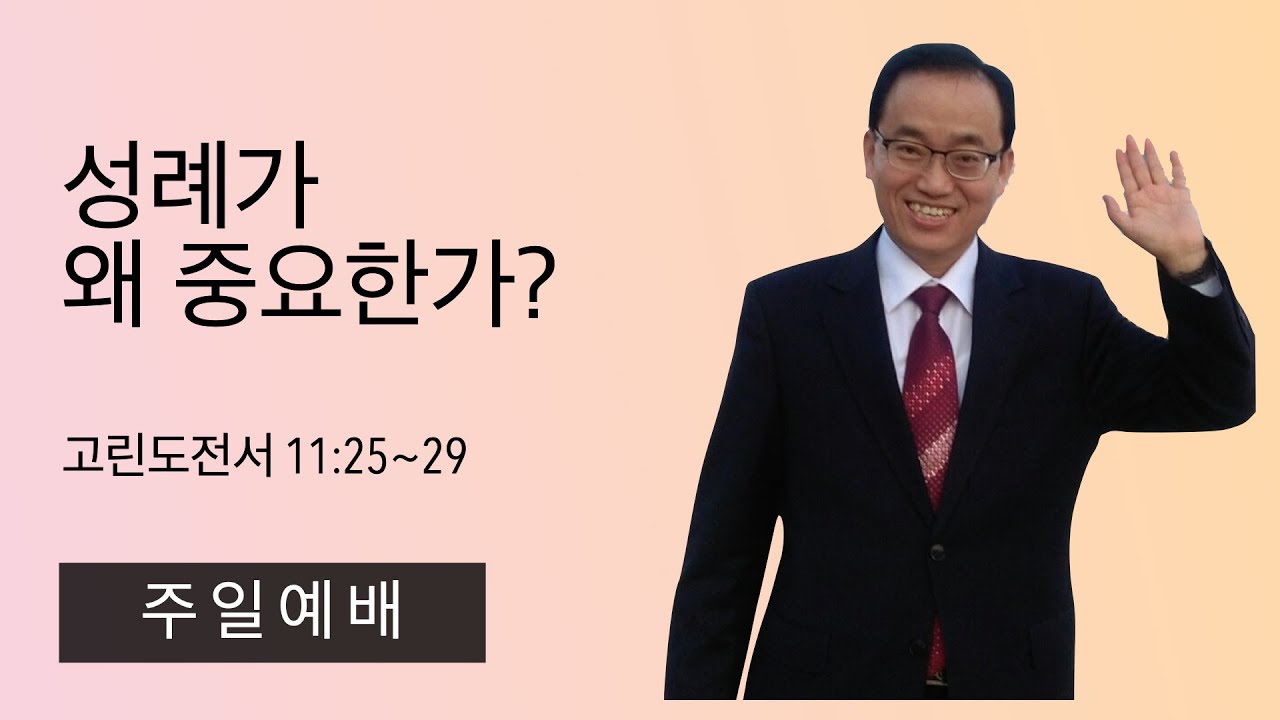 성례가
왜 중요한가?

고린도전서 11:25~29

주일예배